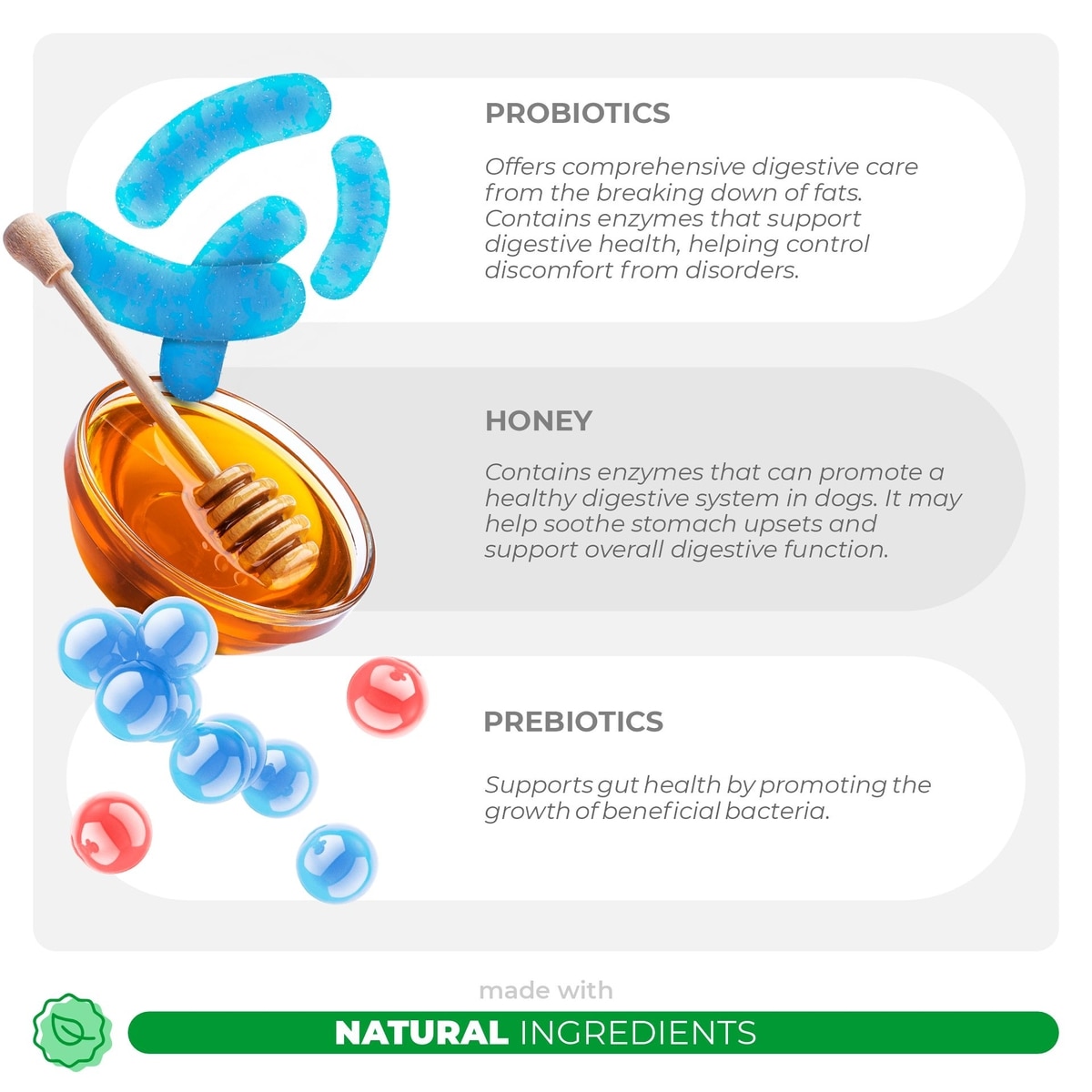 PROBIOTICS

Offers comprehensive digestive care from the breaking down of fats. Contains enzymes that support digestive health, helping control discomfort from disorders.

HONEY

Contains enzymes that can promote a healthy digestive system in dogs. It may help soothe stomach upsets and support overall digestive function.

PREBIOTICS

Supports gut health by promoting the growth of beneficial bacteria.

made with

NATURAL INGREDIENTS